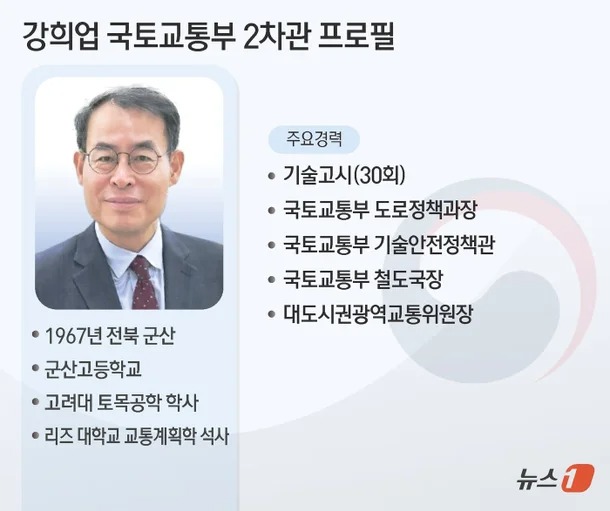 강희업 국토교통부 2차관 프로필

• 1967년 전북 군산
• 군산고등학교
• 고려대 토목공학 학사
• 리즈 대학교 교통계획학 석사

주요경력
• 기술고시(30회)
• 국토교통부 도로정책과장
• 국토교통부 기술안전정책관
• 국토교통부 철도국장
• 대도시권광역교통위원장

뉴스1